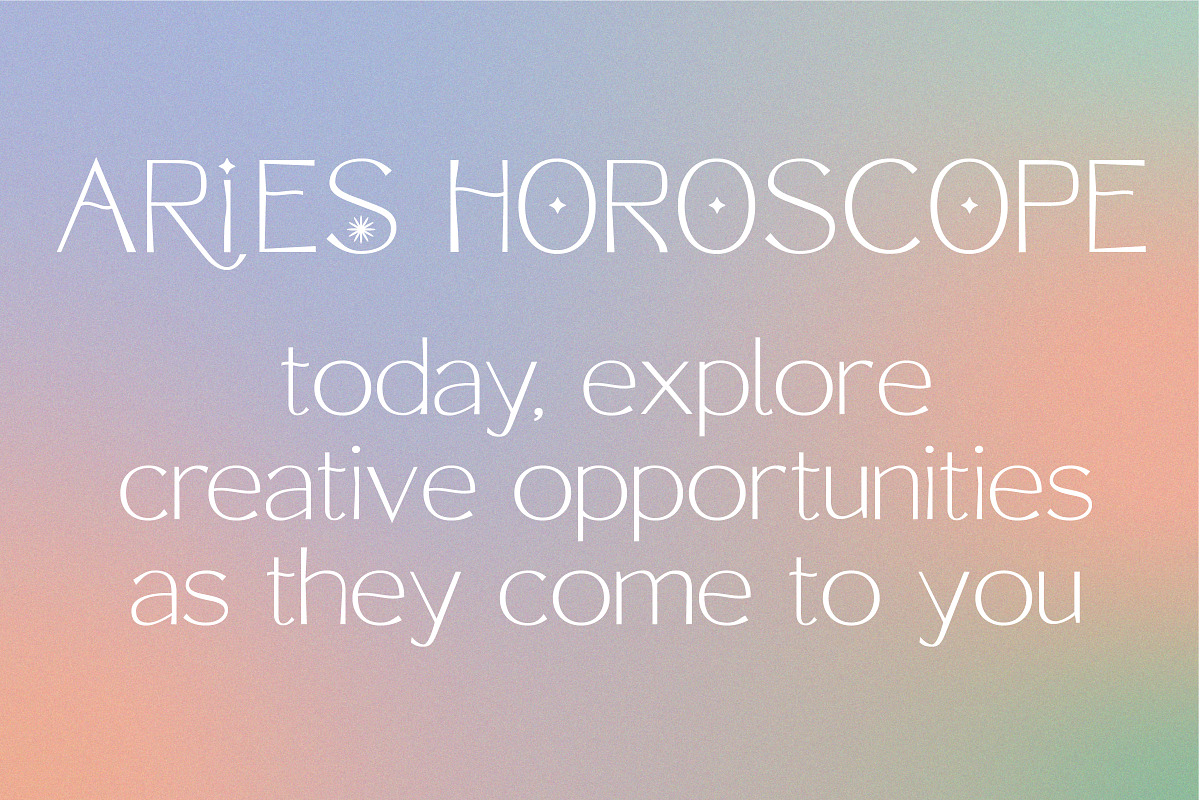 ARIES HOROSCOPE

today, explore creative opportunities as they come to you